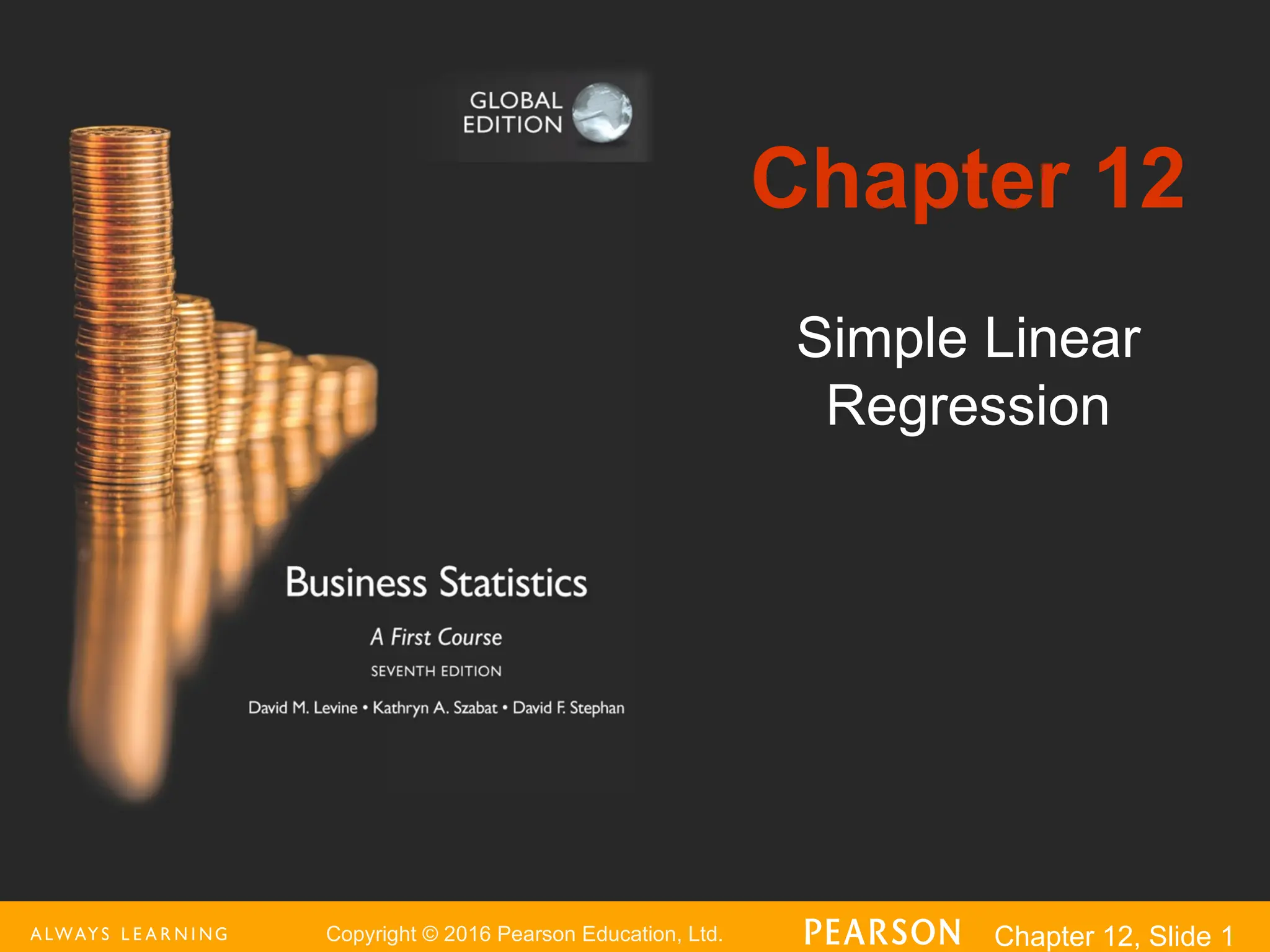 GLOBAL EDITION

Chapter 12

Simple Linear Regression

Business Statistics

A First Course

SEVENTH EDITION

David M. Levine • Kathryn A. Szabat • David F. Stephan

ALWAYS LEARNING

Copyright © 2016 Pearson Education, Ltd.

PEARSON

Chapter 12, Slide 1